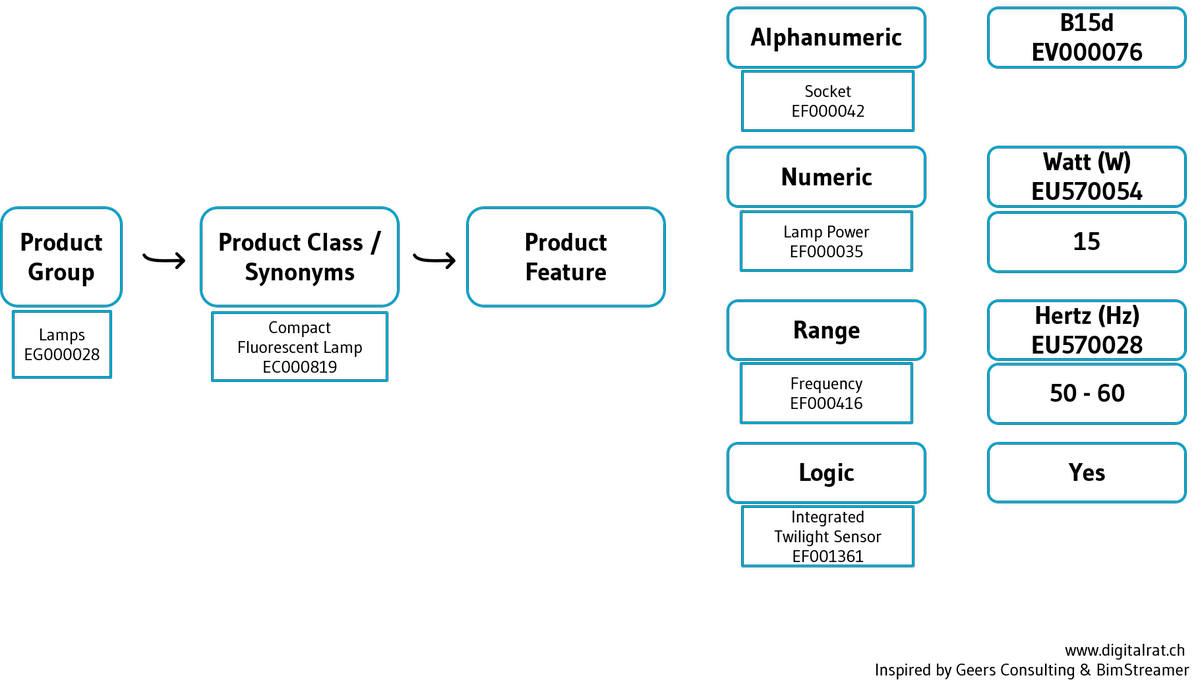 Product Group

Lamps
EG000028

Product Class / Synonyms

Compact Fluorescent Lamp
EC000819

Product Feature

Alphanumeric

Socket
EF000042

B15d
EV000076

Numeric

Lamp Power
EF000035

Watt (W)
EU570054

15

Range

Frequency
EF000416

Hertz (Hz)
EU570028

50 - 60

Logic

Integrated Twilight Sensor
EF001361

Yes

www.digitalrat.ch
Inspired by Geers Consulting & BimStreamer